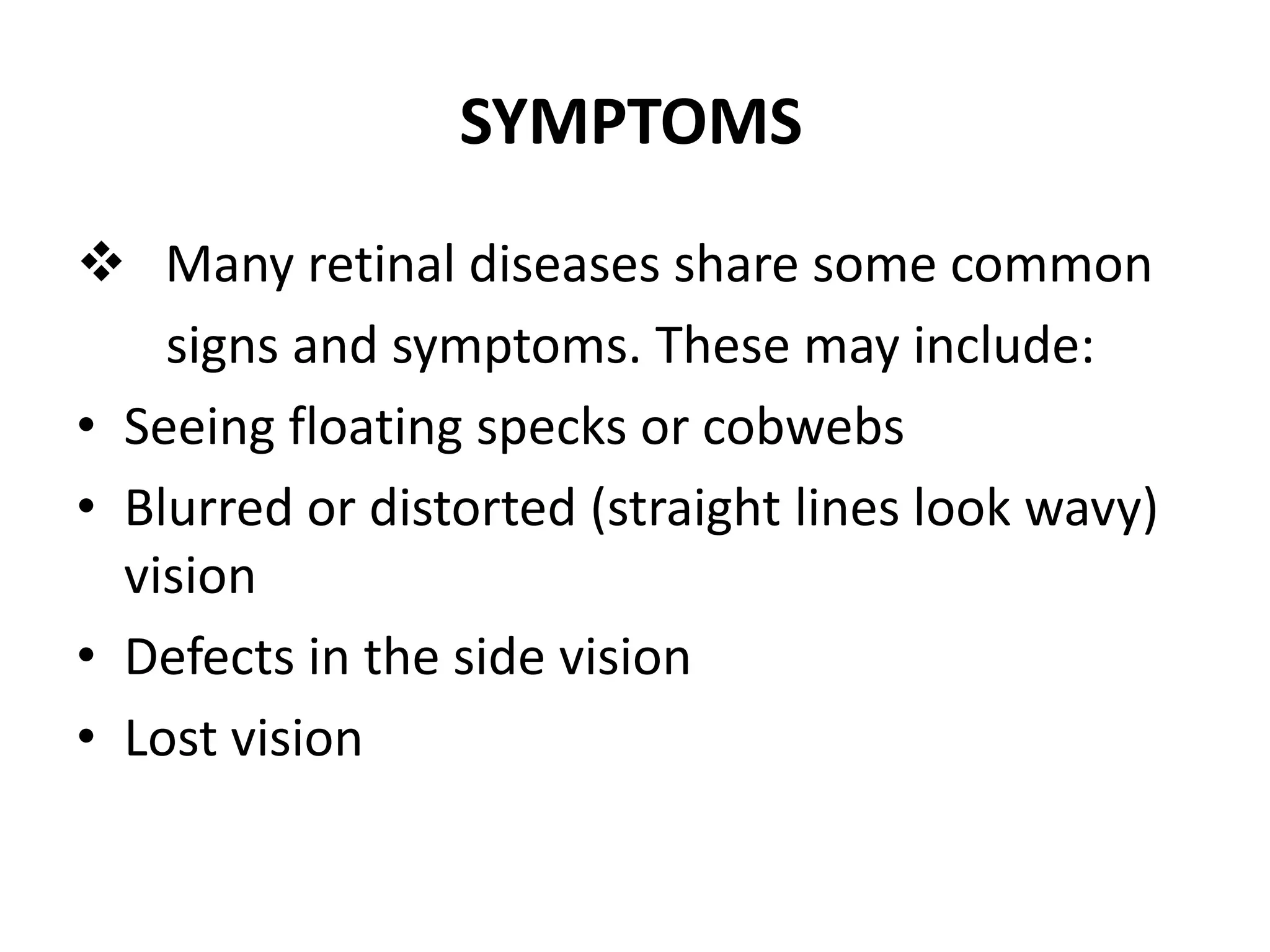 SYMPTOMS

❖ Many retinal diseases share some common signs and symptoms. These may include:

• Seeing floating specks or cobwebs
• Blurred or distorted (straight lines look wavy) vision
• Defects in the side vision
• Lost vision